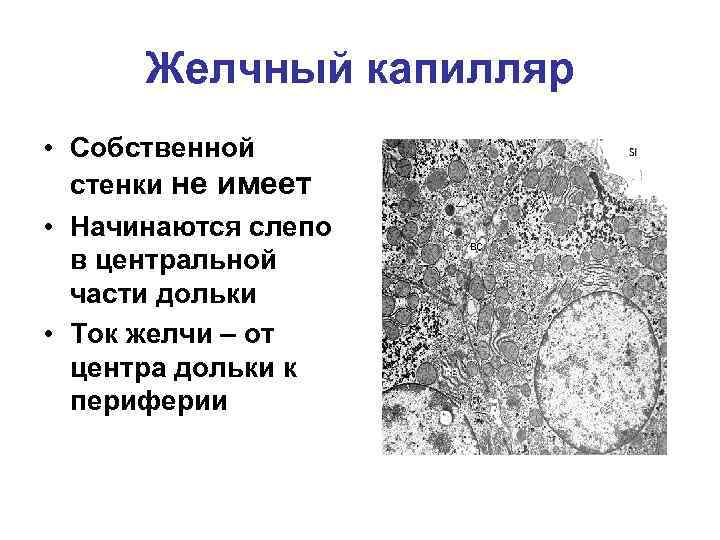 Желчный капилляр

• Собственной стенки не имеет
• Начинаются слепо в центральной части дольки
• Ток желчи – от центра дольки к периферии

SI

BC